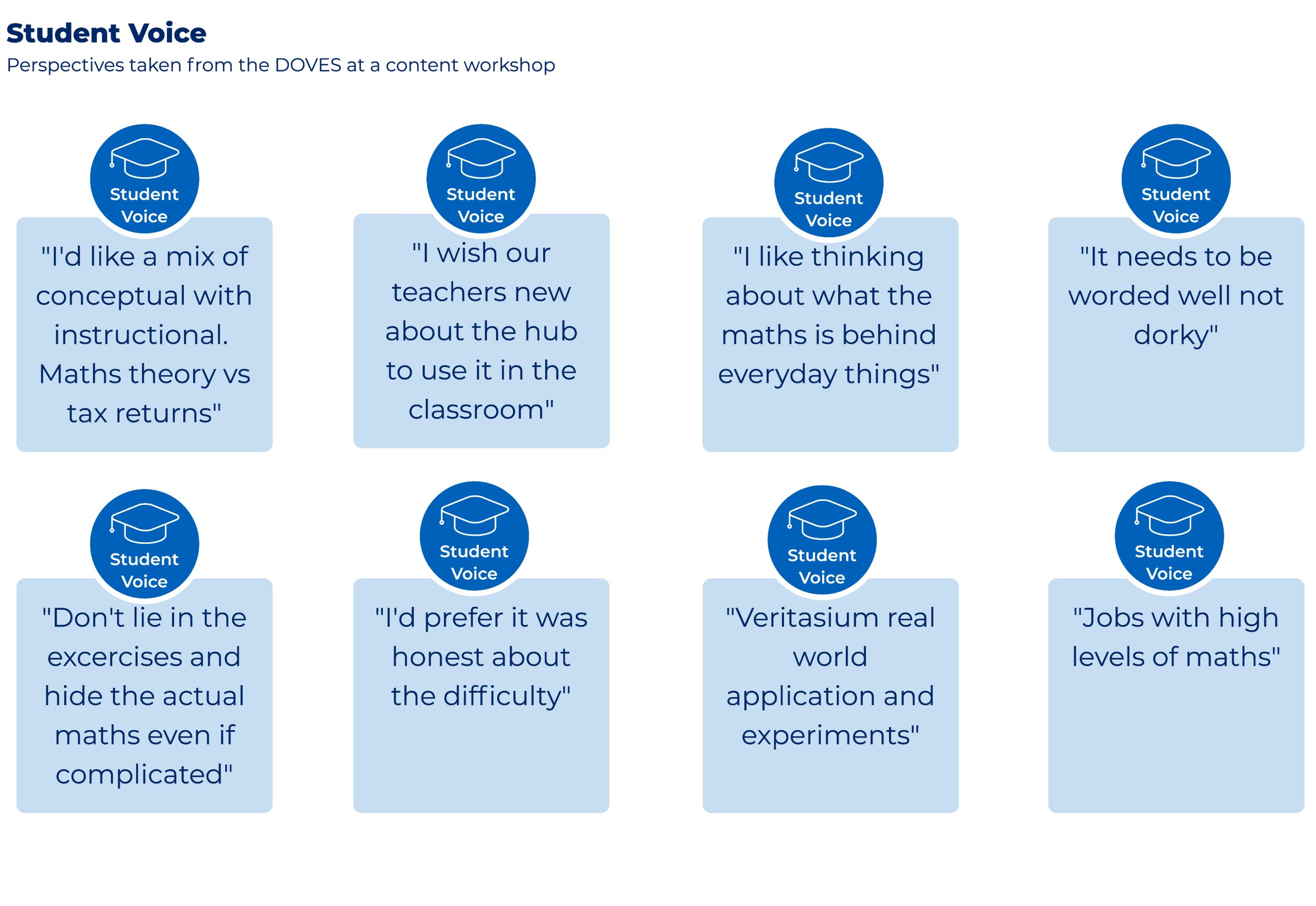 Student Voice
Perspectives taken from the DOVES at a content workshop

Student Voice
"I'd like a mix of conceptual with instructional. Maths theory vs tax returns"

Student Voice
"I wish our teachers new about the hub to use it in the classroom"

Student Voice
"I like thinking about what the maths is behind everyday things"

Student Voice
"It needs to be worded well not dorky"

Student Voice
"Don't lie in the excercises and hide the actual maths even if complicated"

Student Voice
"I'd prefer it was honest about the difficulty"

Student Voice
"Veritasium real world application and experiments"

Student Voice
"Jobs with high levels of maths"